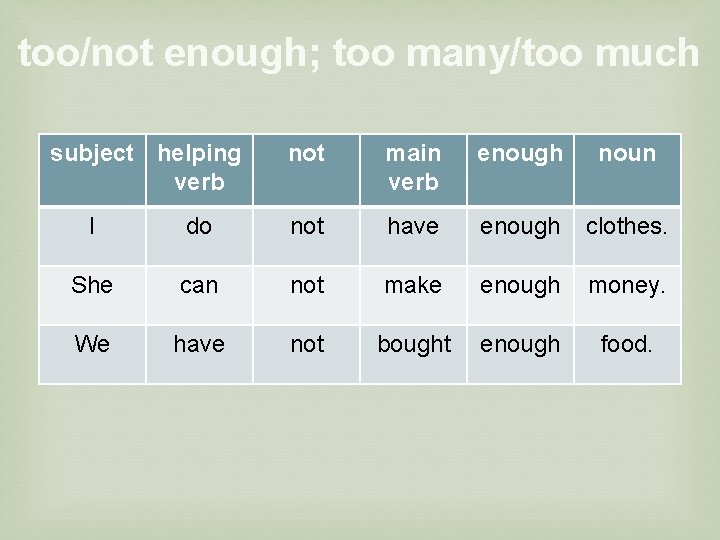 too/not enough; too many/too much

| subject | helping verb | not | main verb | enough | noun |
|---|---|---|---|---|---|
| I | do | not | have | enough | clothes. |
| She | can | not | make | enough | money. |
| We | have | not | bought | enough | food. |